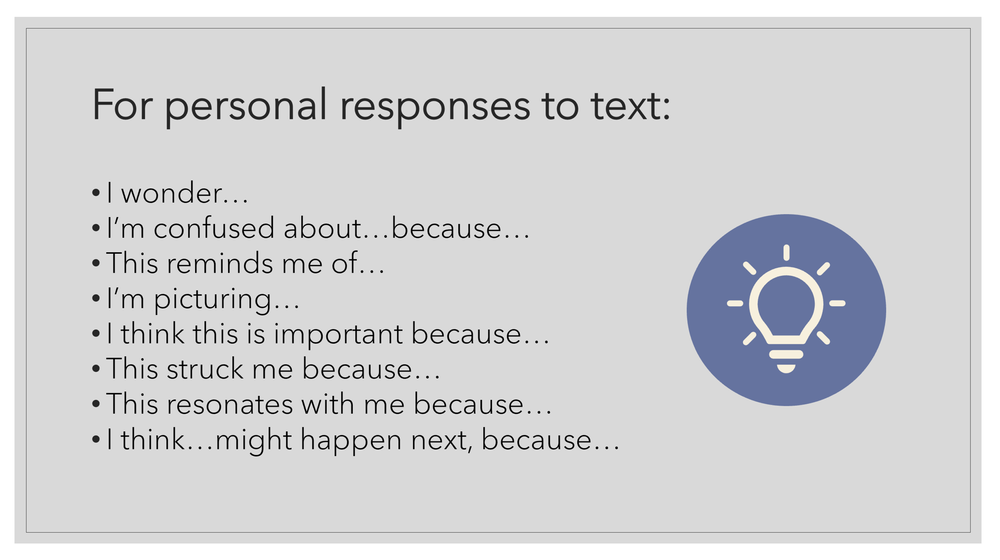 For personal responses to text:

• I wonder…
• I'm confused about…because…
• This reminds me of…
• I'm picturing…
• I think this is important because…
• This struck me because…
• This resonates with me because…
• I think…might happen next, because…